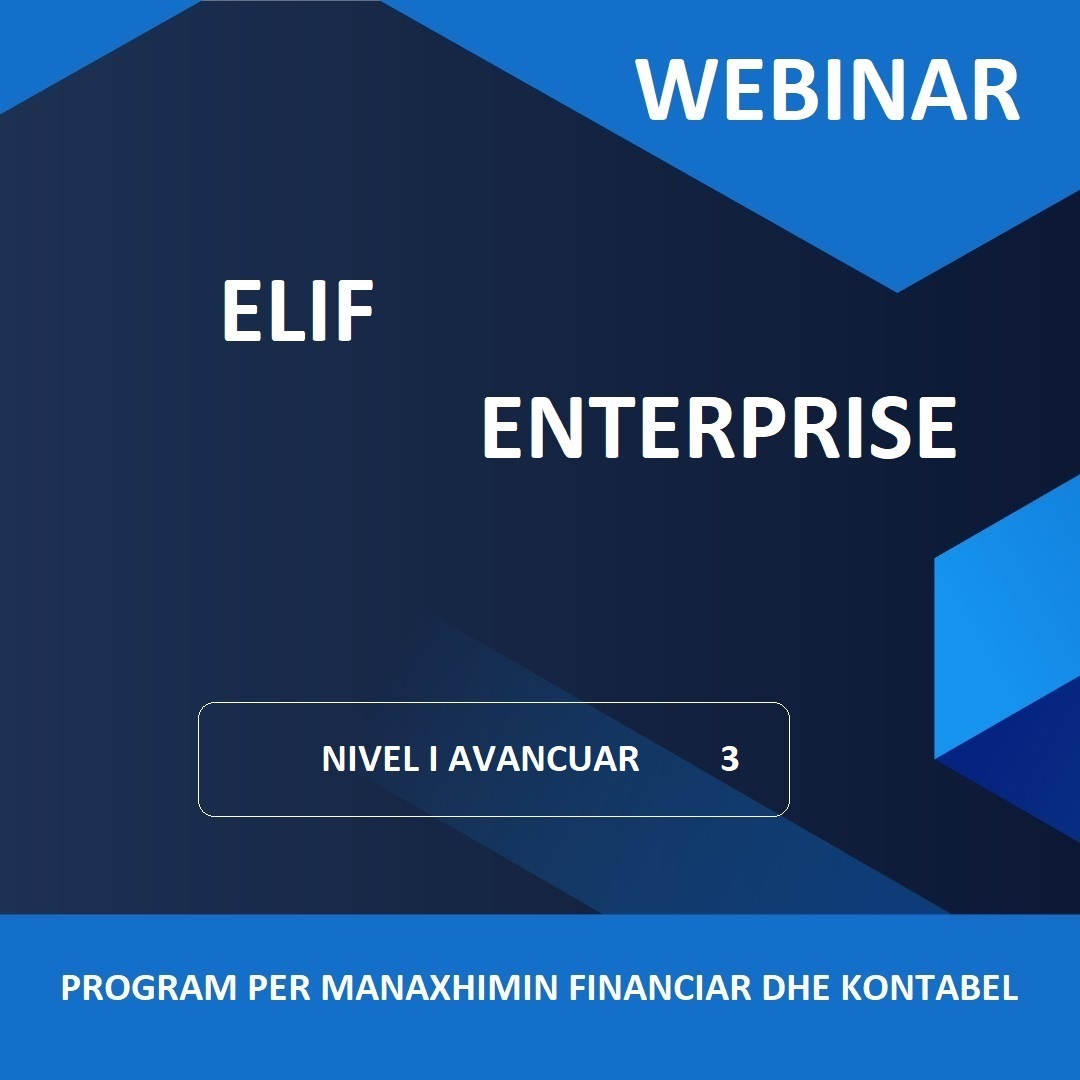 WEBINAR

ELIF

ENTERPRISE

NIVEL I AVANCUAR 3

PROGRAM PER MANAXHIMIN FINANCIAR DHE KONTABEL